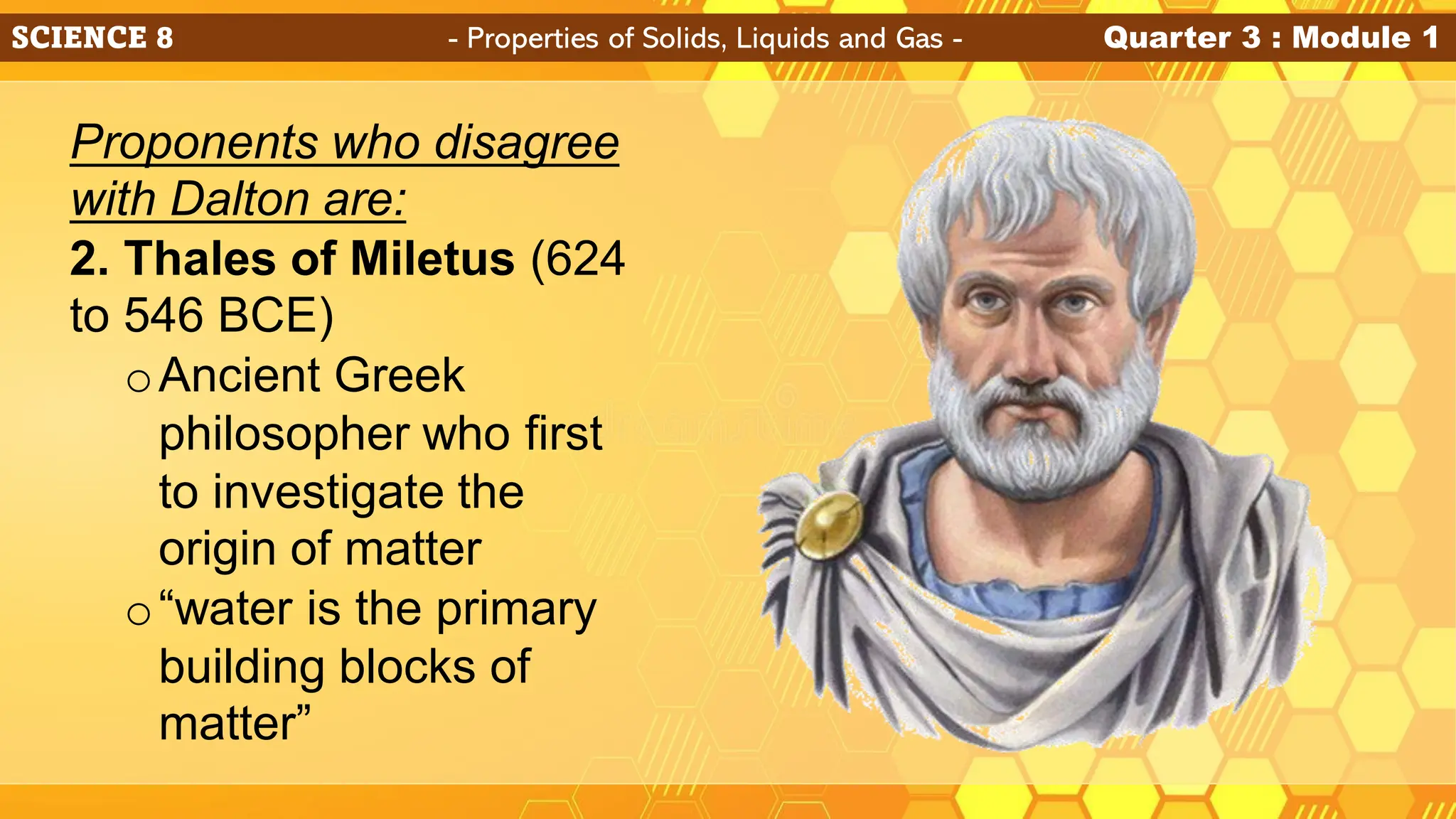 SCIENCE 8 - Properties of Solids, Liquids and Gas - Quarter 3 : Module 1

Proponents who disagree with Dalton are:

2. Thales of Miletus (624 to 546 BCE)

o Ancient Greek philosopher who first to investigate the origin of matter

o “water is the primary building blocks of matter”